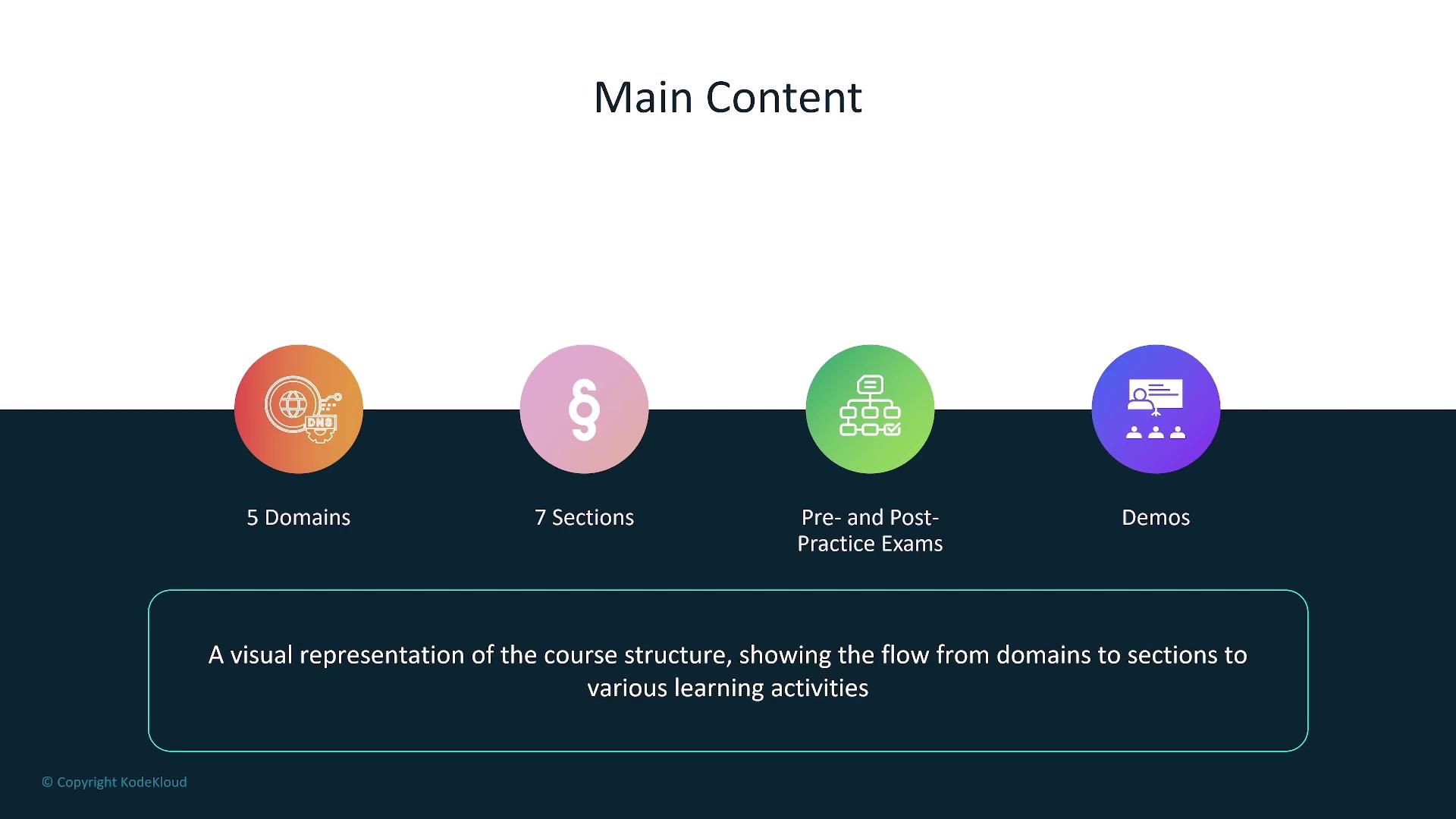 Main Content

DNS

§

5 Domains

7 Sections

Pre- and Post-Practice Exams

Demos

A visual representation of the course structure, showing the flow from domains to sections to various learning activities

© Copyright KodeKloud